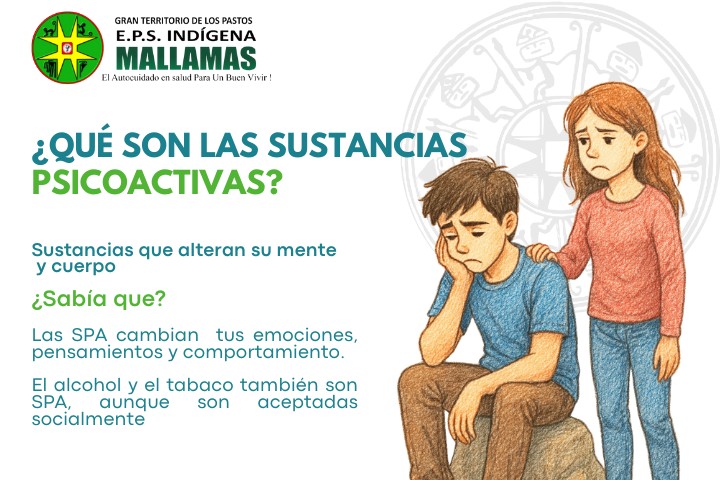 GRAN TERRITORIO DE LOS PASTOS
E.P.S. INDÍGENA
MALLAMAS
El Autocuidado en salud Para Un Buen Vivir !

¿QUÉ SON LAS SUSTANCIAS PSICOACTIVAS?

Sustancias que alteran su mente y cuerpo

¿Sabía que?

Las SPA cambian tus emociones, pensamientos y comportamiento.

El alcohol y el tabaco también son SPA, aunque son aceptadas socialmente